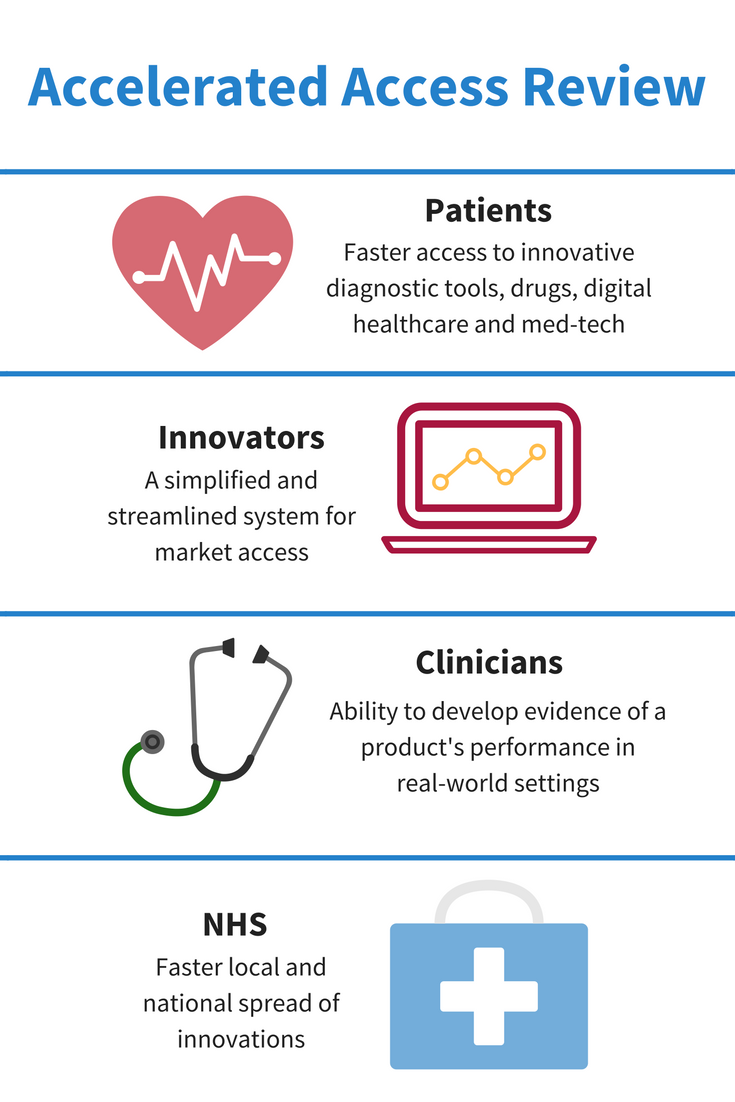 Accelerated Access Review

Patients
Faster access to innovative diagnostic tools, drugs, digital healthcare and med-tech

Innovators
A simplified and streamlined system for market access

Clinicians
Ability to develop evidence of a product's performance in real-world settings

NHS
Faster local and national spread of innovations